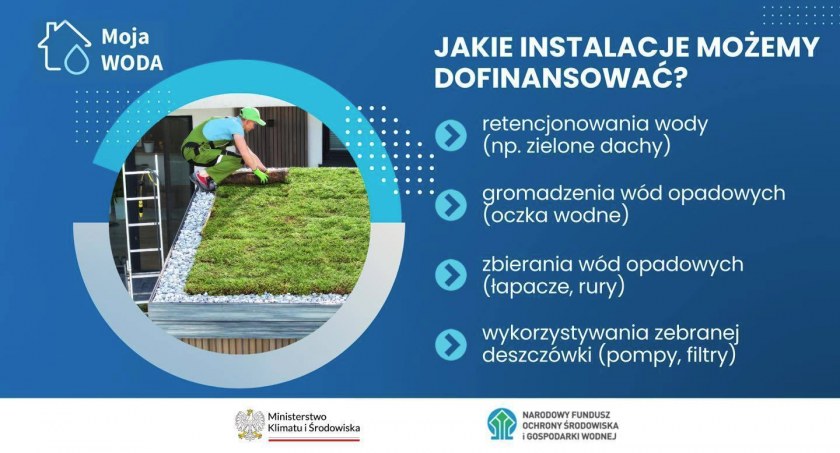 Moja WODA

JAKIE INSTALACJE MOŻEMY DOFINANSOWAĆ?

retencjonowania wody (np. zielone dachy)

gromadzenia wód opadowych (oczka wodne)

zbierania wód opadowych (łapacze, rury)

wykorzystywania zebranej deszczówki (pompy, filtry)

Ministerstwo Klimatu i Środowiska

NARODOWY FUNDUSZ OCHRONY ŚRODOWISKA I GOSPODARKI WODNEJ